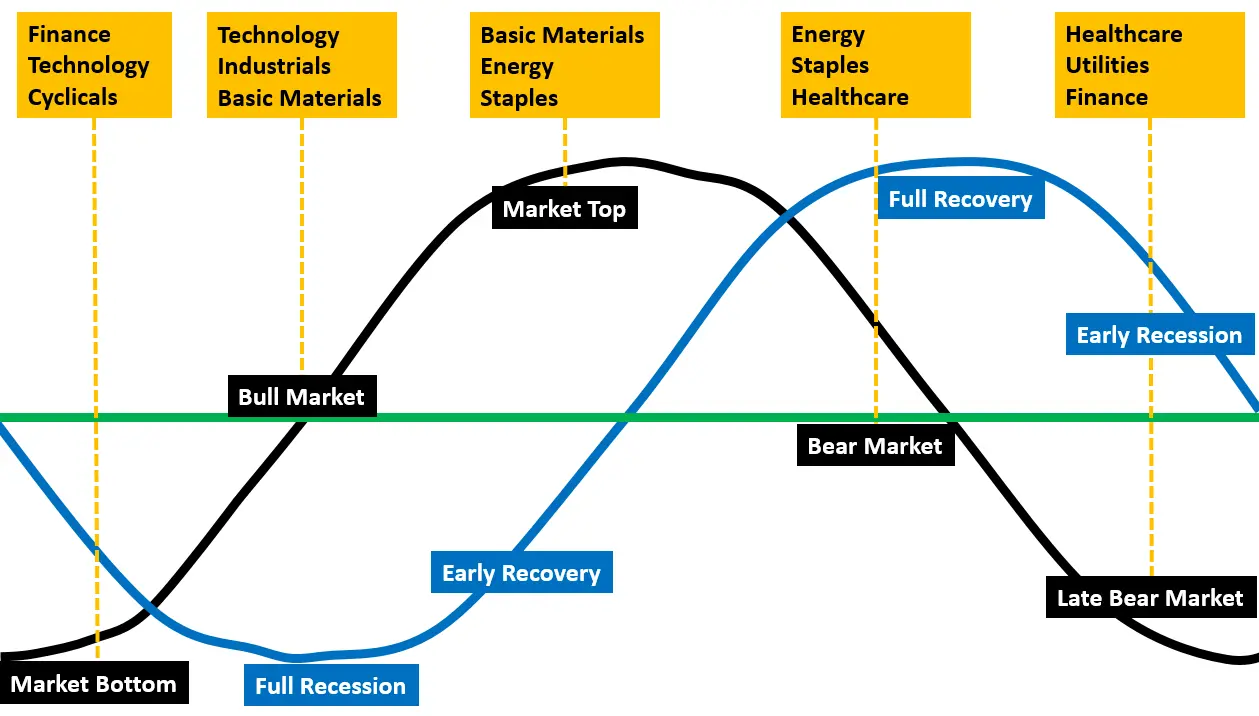 Finance
Technology
Cyclicals

Technology
Industrials
Basic Materials

Basic Materials
Energy
Staples

Energy
Staples
Healthcare

Healthcare
Utilities
Finance

Market Top

Full Recovery

Early Recession

Bull Market

Bear Market

Early Recovery

Late Bear Market

Market Bottom

Full Recession